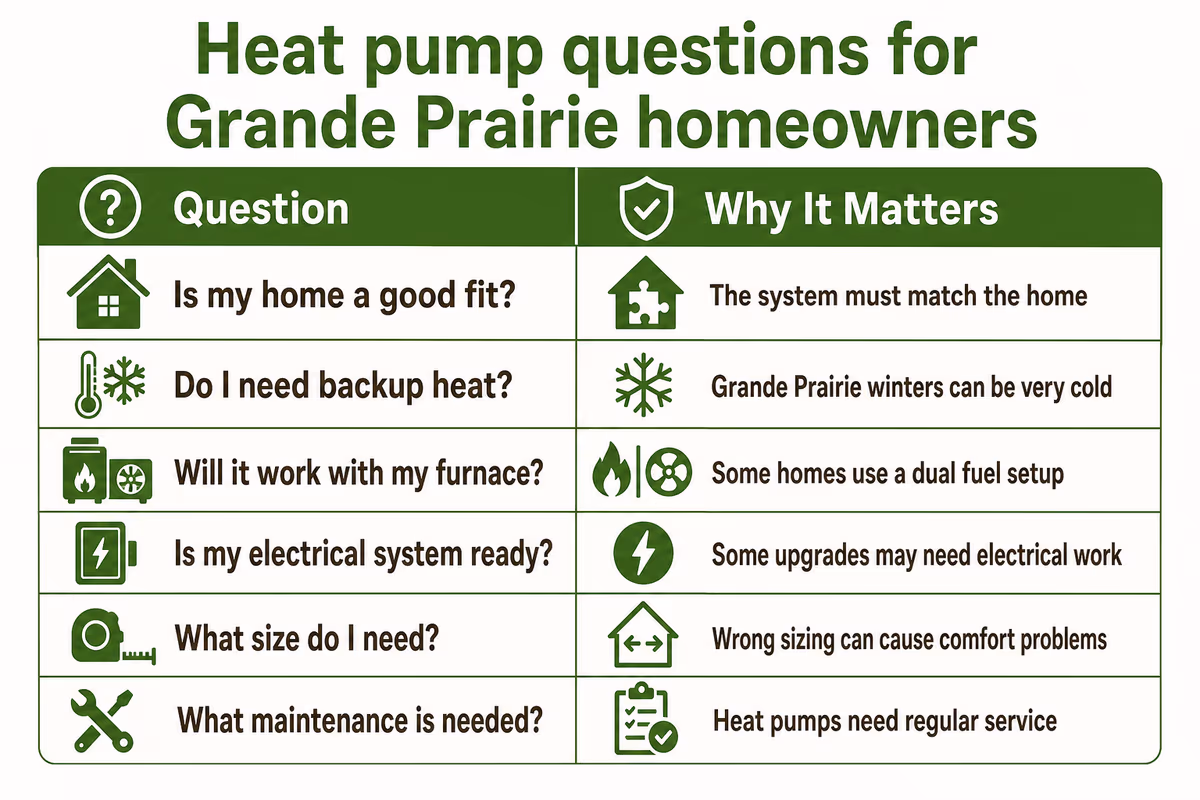 Heat pump questions for Grande Prairie homeowners

| Question | Why It Matters |
|---|---|
| Is my home a good fit? | The system must match the home |
| Do I need backup heat? | Grande Prairie winters can be very cold |
| Will it work with my furnace? | Some homes use a dual fuel setup |
| Is my electrical system ready? | Some upgrades may need electrical work |
| What size do I need? | Wrong sizing can cause comfort problems |
| What maintenance is needed? | Heat pumps need regular service |